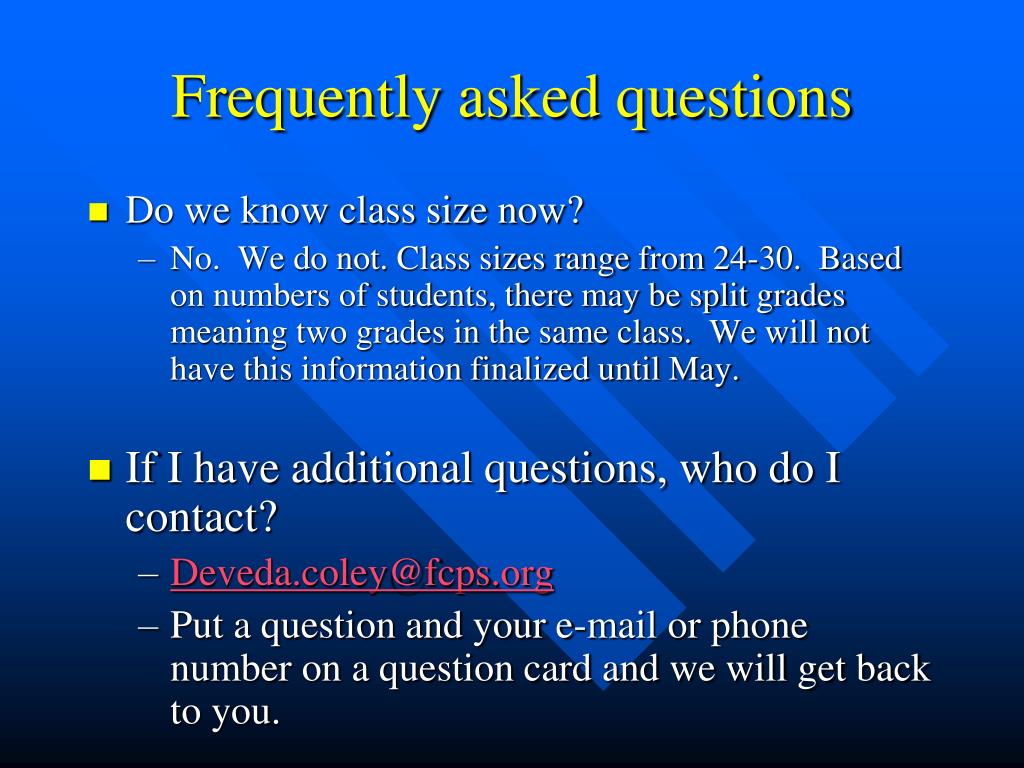 Frequently asked questions

Do we know class size now?

– No. We do not. Class sizes range from 24-30. Based on numbers of students, there may be split grades meaning two grades in the same class. We will not have this information finalized until May.

If I have additional questions, who do I contact?

– Deveda.coley@fcps.org

– Put a question and your e-mail or phone number on a question card and we will get back to you.